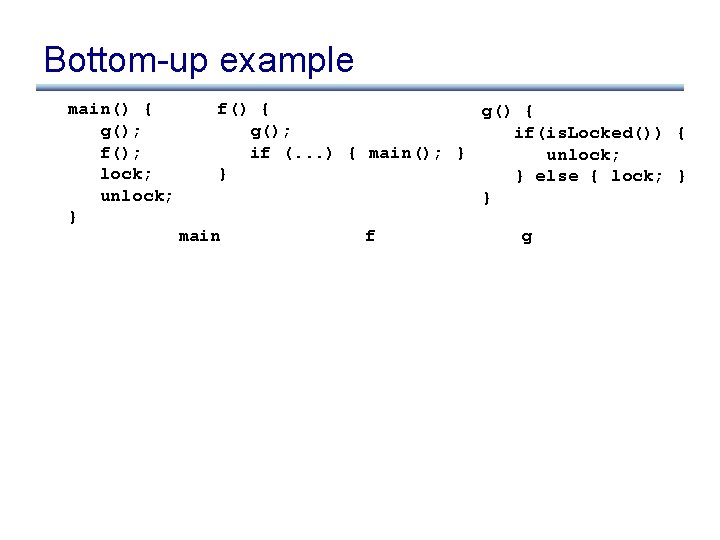 Bottom-up example

main() {
g();
f();
lock;
unlock;
}

f() {
g();
if (...) { main(); }
}

g() {
if(isLocked()) {
unlock;
} else { lock; }
}

main

f

g